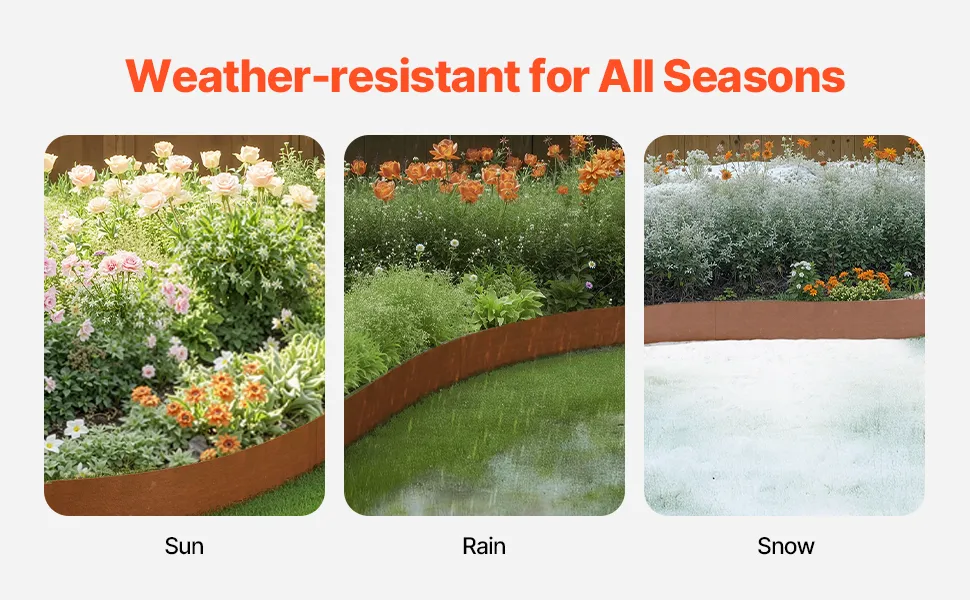 Weather-resistant for All Seasons

Sun

Rain

Snow